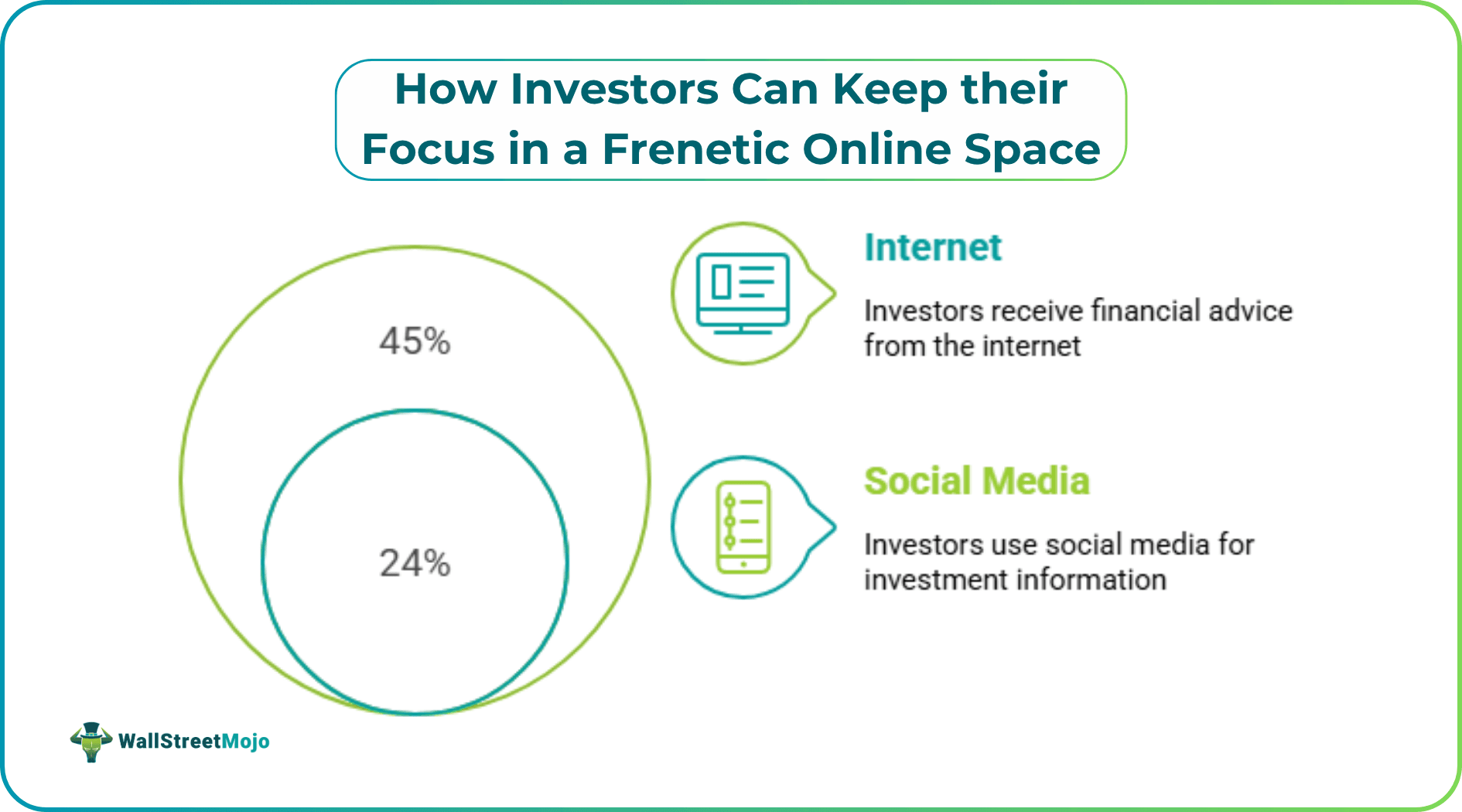 How Investors Can Keep their Focus in a Frenetic Online Space

45%

24%

Internet

Investors receive financial advice from the internet

Social Media

Investors use social media for investment information

WallStreetMojo